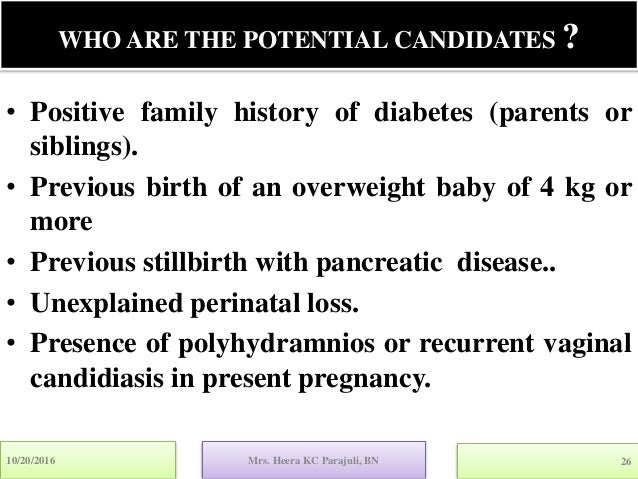 WHO ARE THE POTENTIAL CANDIDATES ?

• Positive family history of diabetes (parents or siblings).

• Previous birth of an overweight baby of 4 kg or more

• Previous stillbirth with pancreatic disease..

• Unexplained perinatal loss.

• Presence of polyhydramnios or recurrent vaginal candidiasis in present pregnancy.

10/20/2016

Mrs. Heera KC Parajuli, BN

26